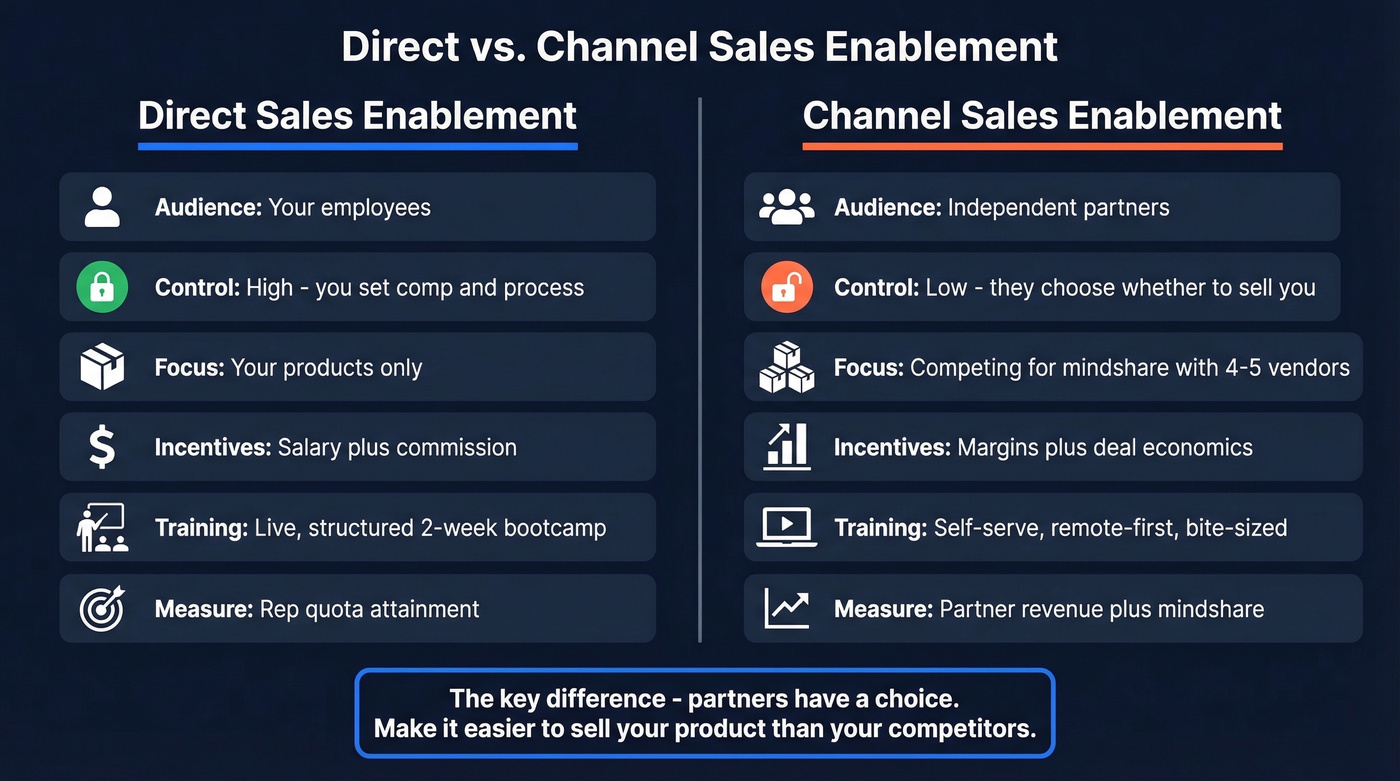 Direct vs. Channel Sales Enablement

Direct Sales Enablement

Audience: Your employees

Control: High - you set comp and process

Focus: Your products only

Incentives: Salary plus commission

Training: Live, structured 2-week bootcamp

Measure: Rep quota attainment

Channel Sales Enablement

Audience: Independent partners

Control: Low - they choose whether to sell you

Focus: Competing for mindshare with 4-5 vendors

Incentives: Margins plus deal economics

Training: Self-serve, remote-first, bite-sized

Measure: Partner revenue plus mindshare

The key difference - partners have a choice.
Make it easier to sell your product than your competitors.